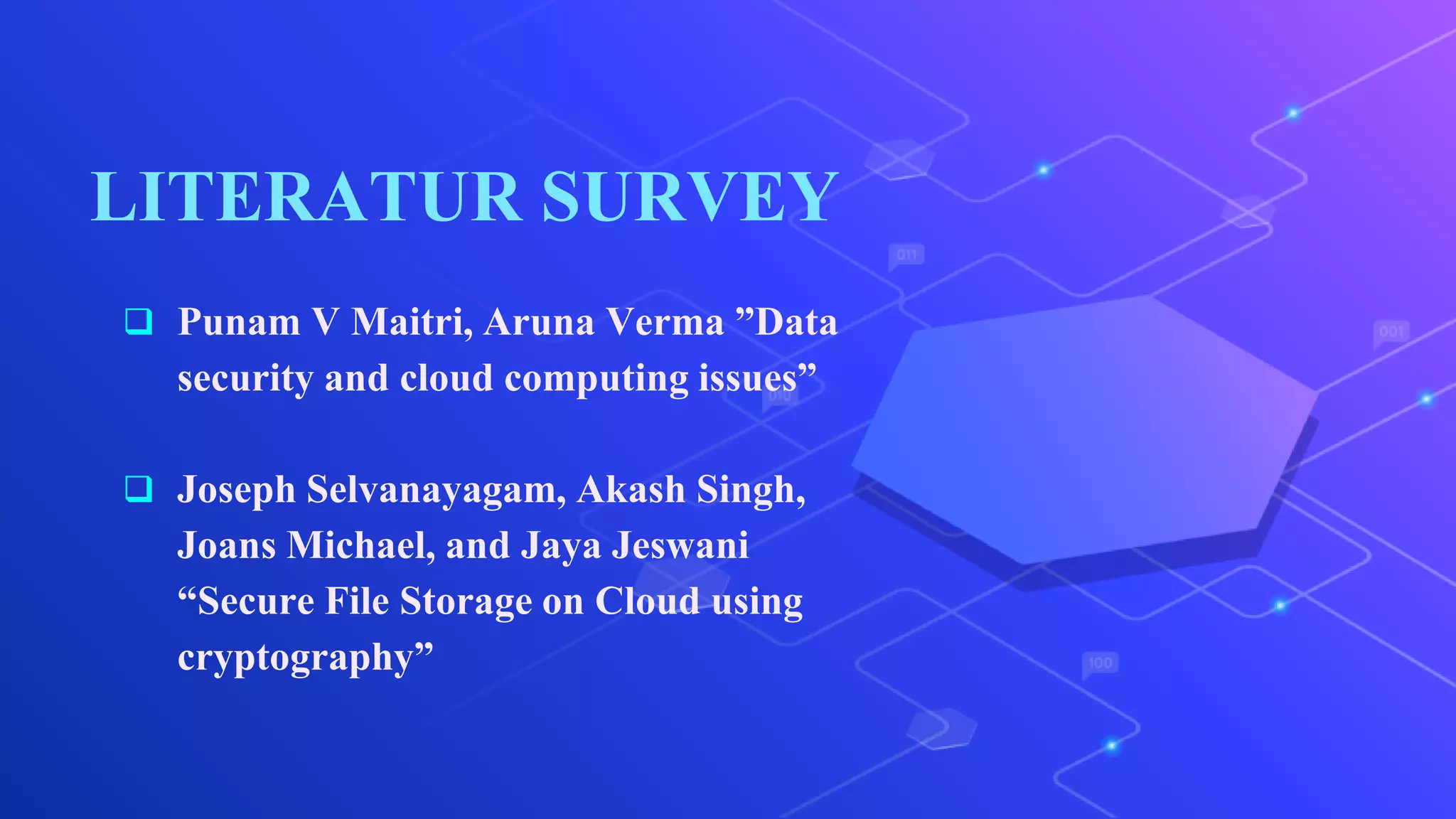 LITERATUR SURVEY

❑ Punam V Maitri, Aruna Verma ”Data security and cloud computing issues”

❑ Joseph Selvanayagam, Akash Singh, Joans Michael, and Jaya Jeswani “Secure File Storage on Cloud using cryptography”

011

001

010

100